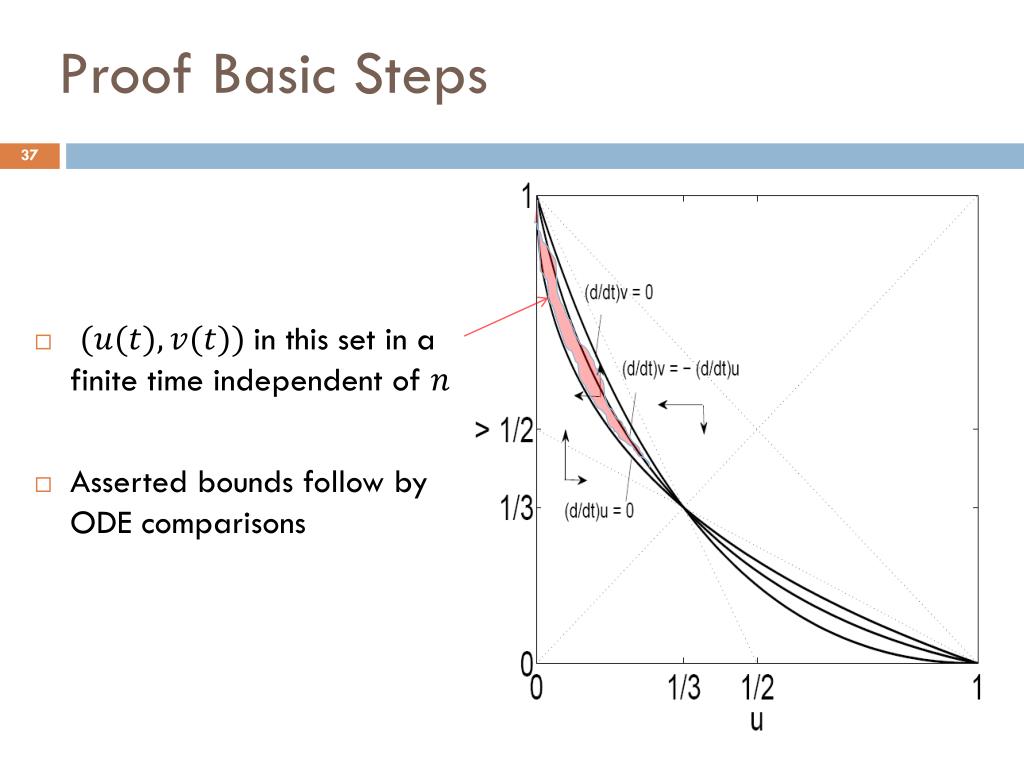 Proof Basic Steps

37

□ $(u(t), v(t))$ in this set in a finite time independent of $n$

□ Asserted bounds follow by ODE comparisons

1

(d/dt)v = 0

(d/dt)v = − (d/dt)u

> 1/2

1/3

(d/dt)u = 0

0

0

1/3

1/2

1

u